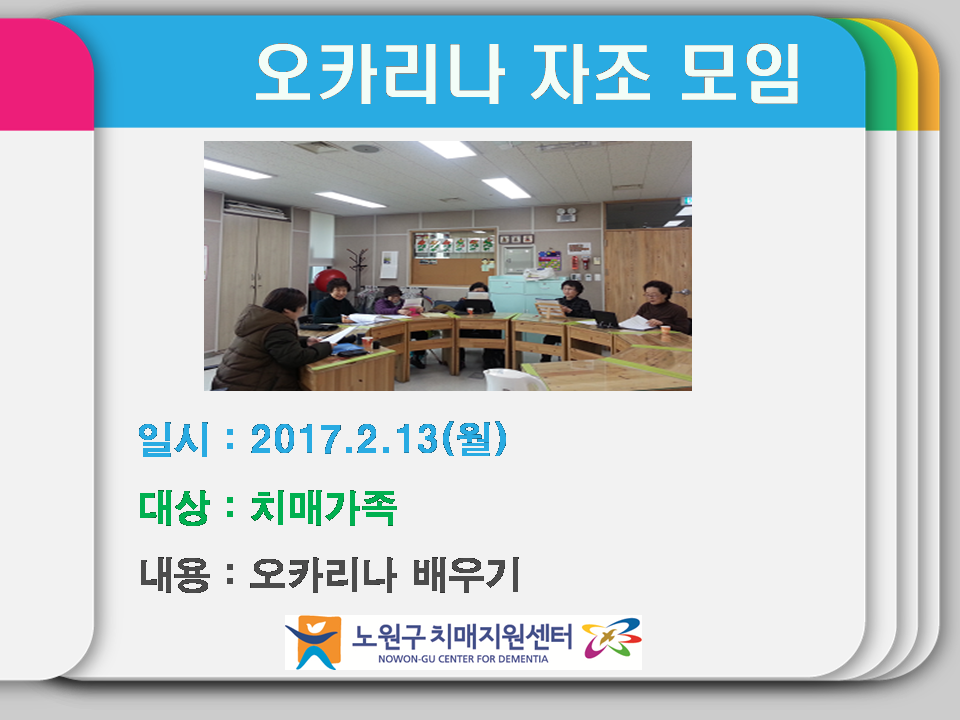 오카리나 자조 모임

일시 : 2017.2.13(월)

대상 : 치매가족

내용 : 오카리나 배우기

노원구 치매지원센터
NOWON-GU CENTER FOR DEMENTIA